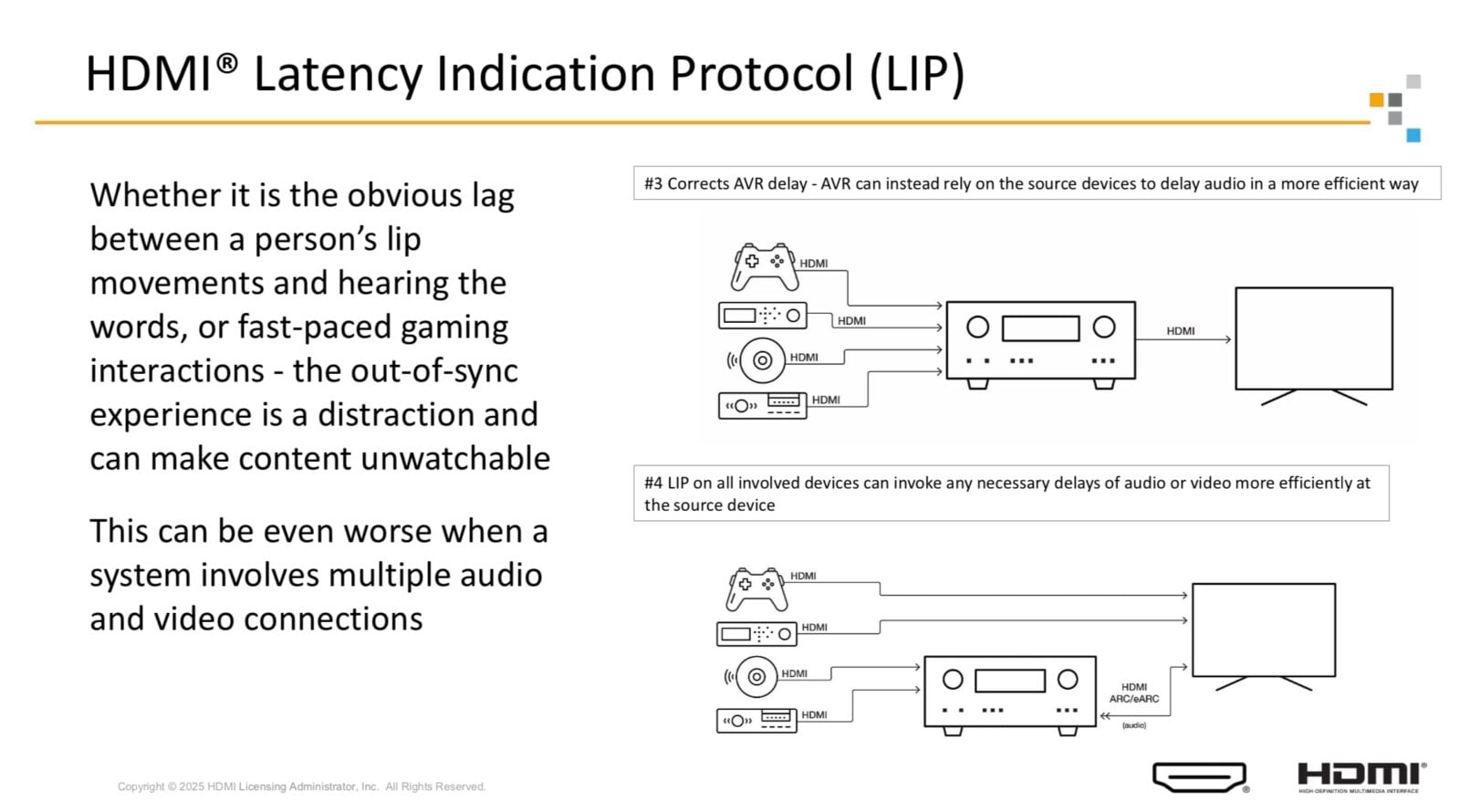 HDMI® Latency Indication Protocol (LIP)

Whether it is the obvious lag between a person's lip movements and hearing the words, or fast-paced gaming interactions - the out-of-sync experience is a distraction and can make content unwatchable

This can be even worse when a system involves multiple audio and video connections

#3 Corrects AVR delay - AVR can instead rely on the source devices to delay audio in a more efficient way

HDMI

HDMI

HDMI

HDMI

HDMI

#4 LIP on all involved devices can invoke any necessary delays of audio or video more efficiently at the source device

HDMI

HDMI

HDMI

HDMI

HDMI ARC/eARC

(audio)

Copyright © 2025 HDMI Licensing Administrator, Inc. All Rights Reserved.

HDMI® HIGH-DEFINITION MULTIMEDIA INTERFACE